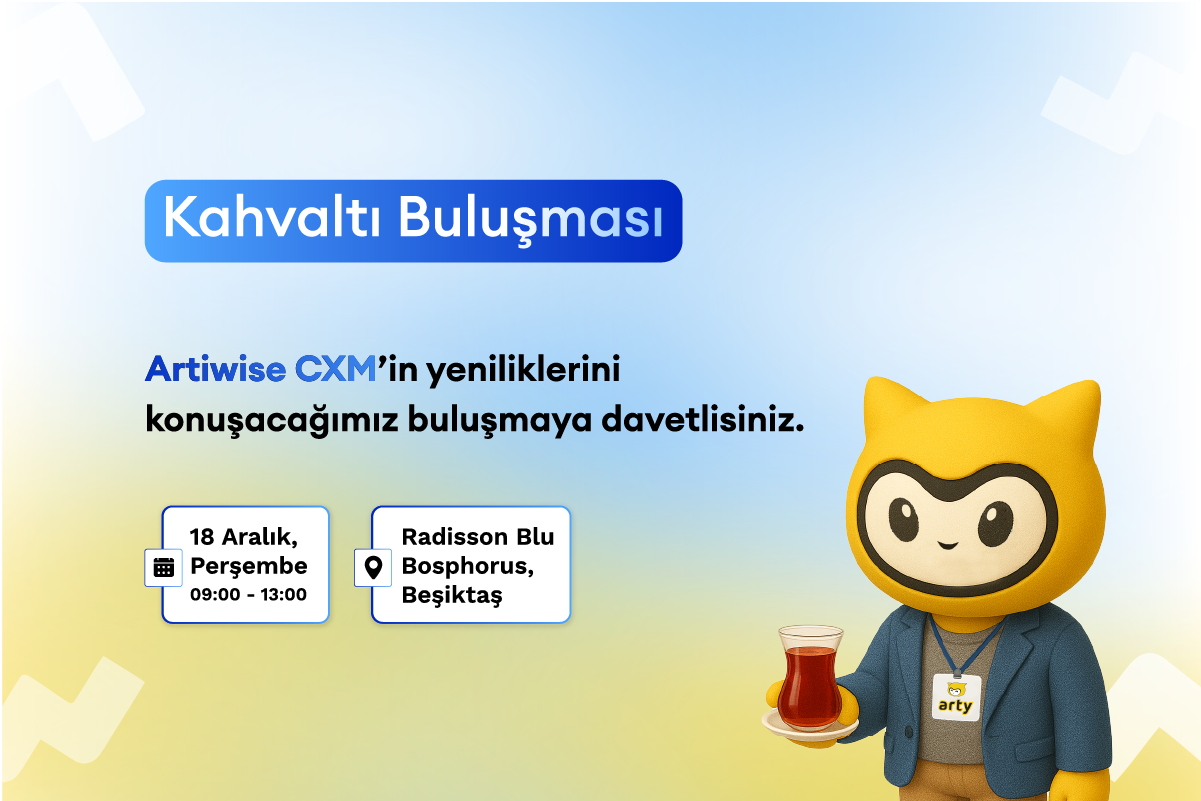 Kahvaltı Buluşması

Artiwise CXM'in yeniliklerini konuşacağımız buluşmaya davetlisiniz.

18 Aralık, Perşembe
09:00 - 13:00

Radisson Blu Bosphorus, Beşiktaş

arty